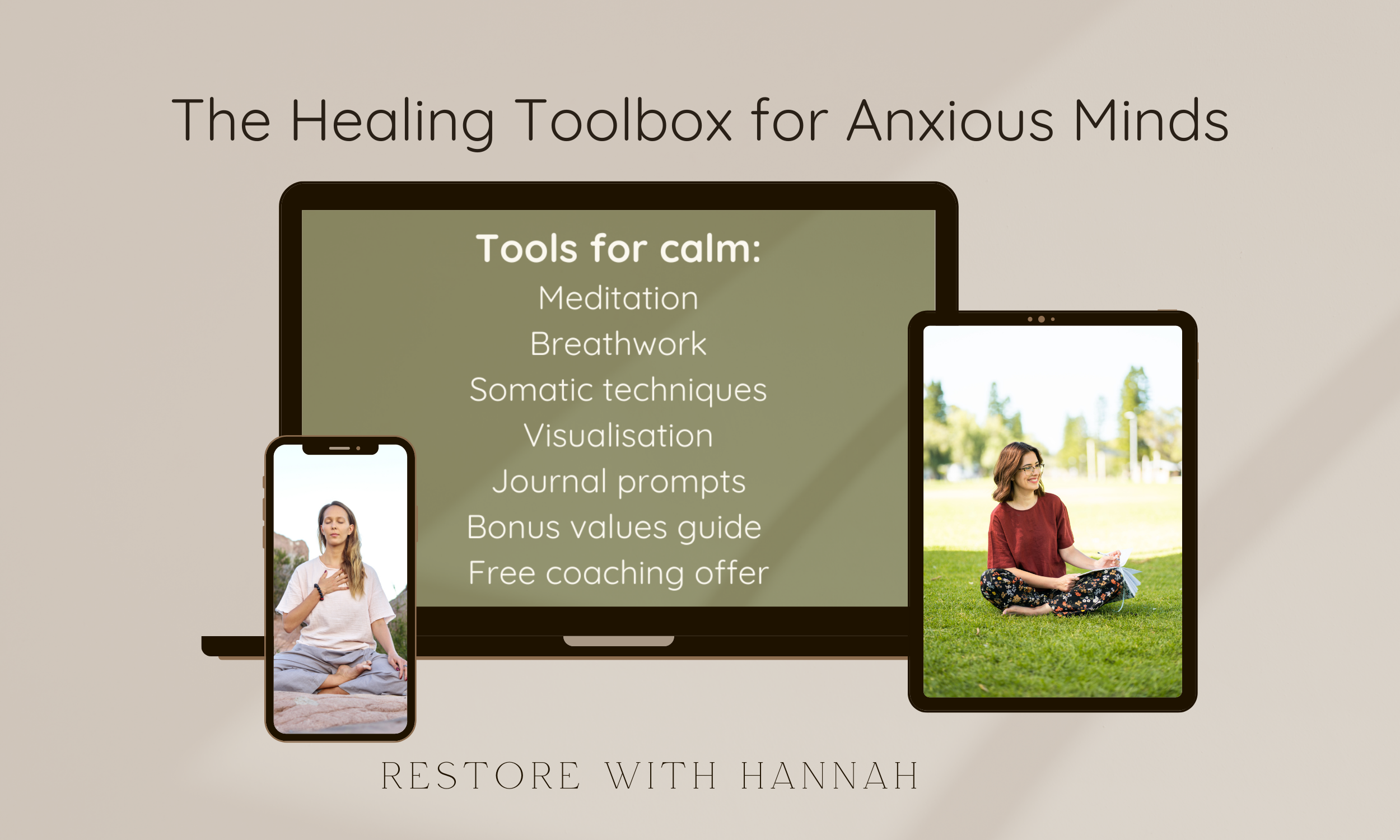 The Healing Toolbox for Anxious Minds

Tools for calm:
Meditation
Breathwork
Somatic techniques
Visualisation
Journal prompts
Bonus values guide
Free coaching offer

RESTORE WITH HANNAH